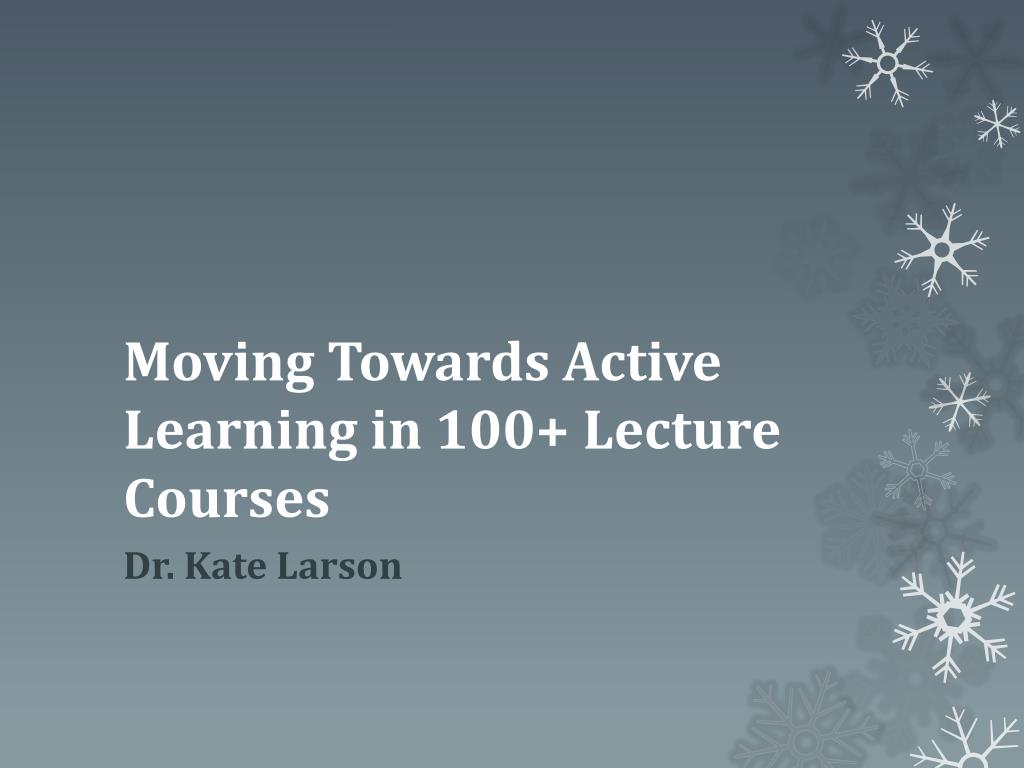 Moving Towards Active Learning in 100+ Lecture Courses

Dr. Kate Larson